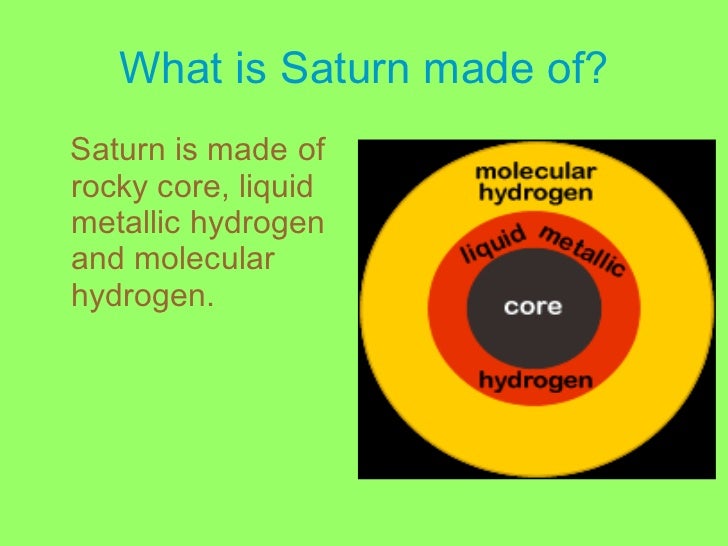 What is Saturn made of?

Saturn is made of rocky core, liquid metallic hydrogen and molecular hydrogen.

molecular hydrogen

liquid metallic

core

hydrogen